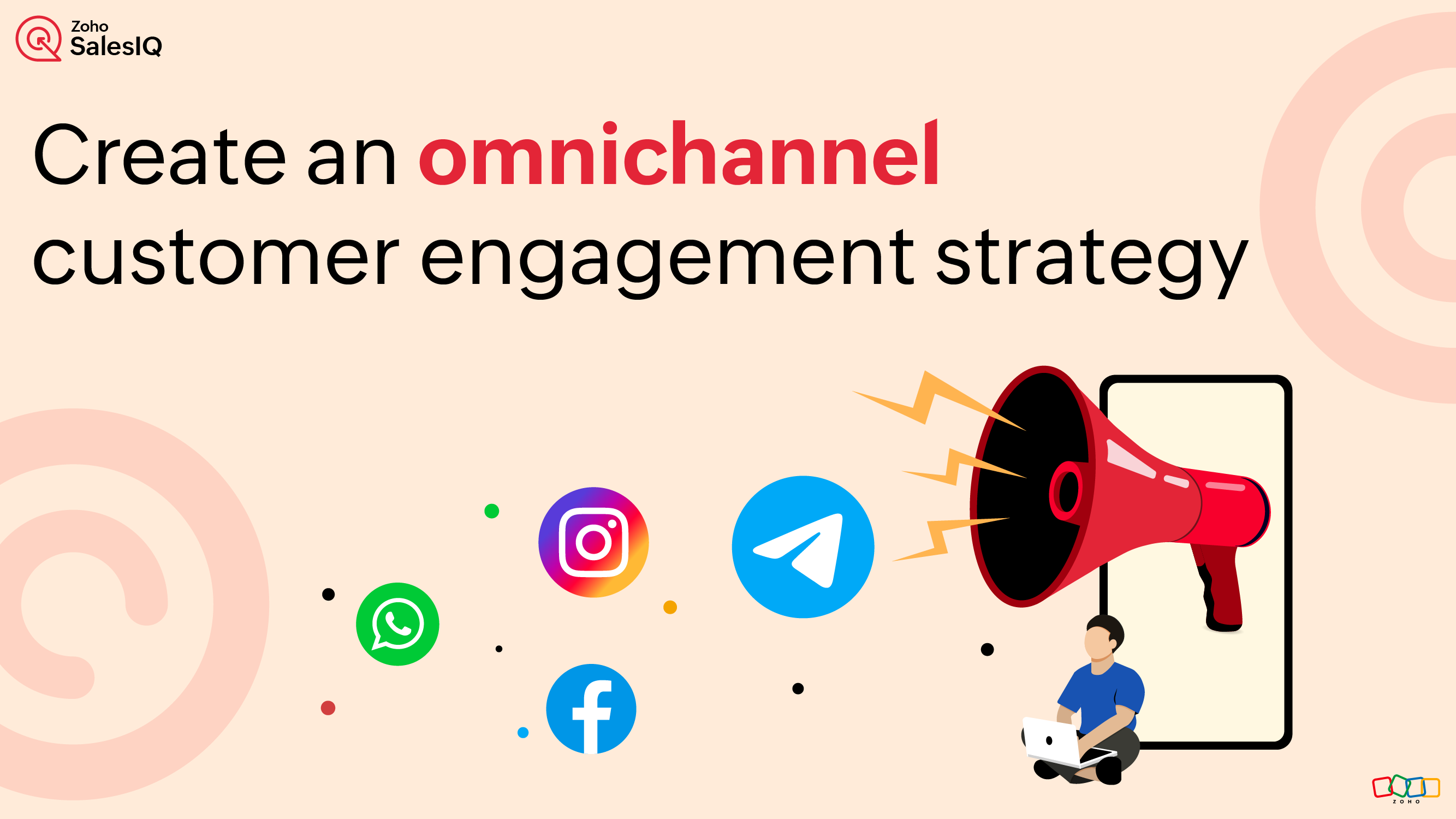 Zoho SalesIQ

Create an omnichannel customer engagement strategy

ZOHO